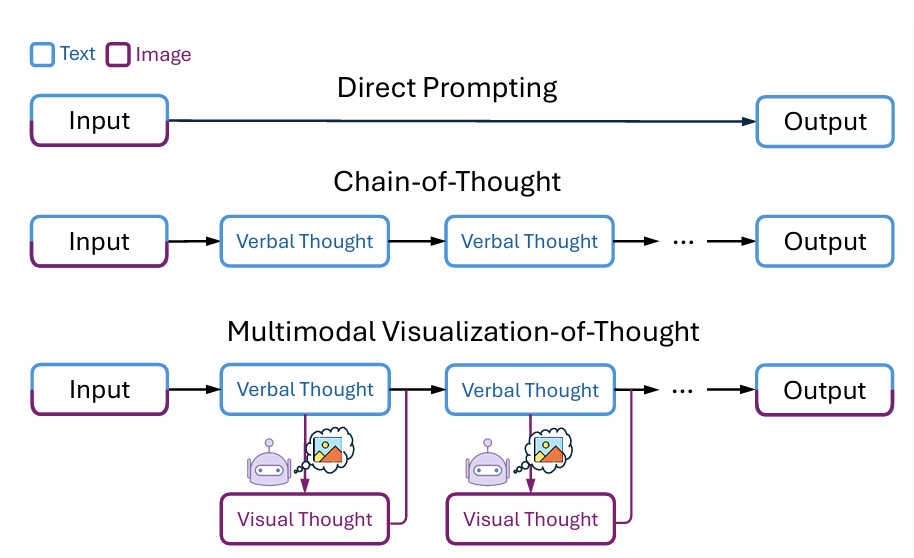 Text Image

Direct Prompting

Input

Output

Chain-of-Thought

Input

Verbal Thought

Verbal Thought

...

Output

Multimodal Visualization-of-Thought

Input

Verbal Thought

Verbal Thought

...

Output

Visual Thought

Visual Thought